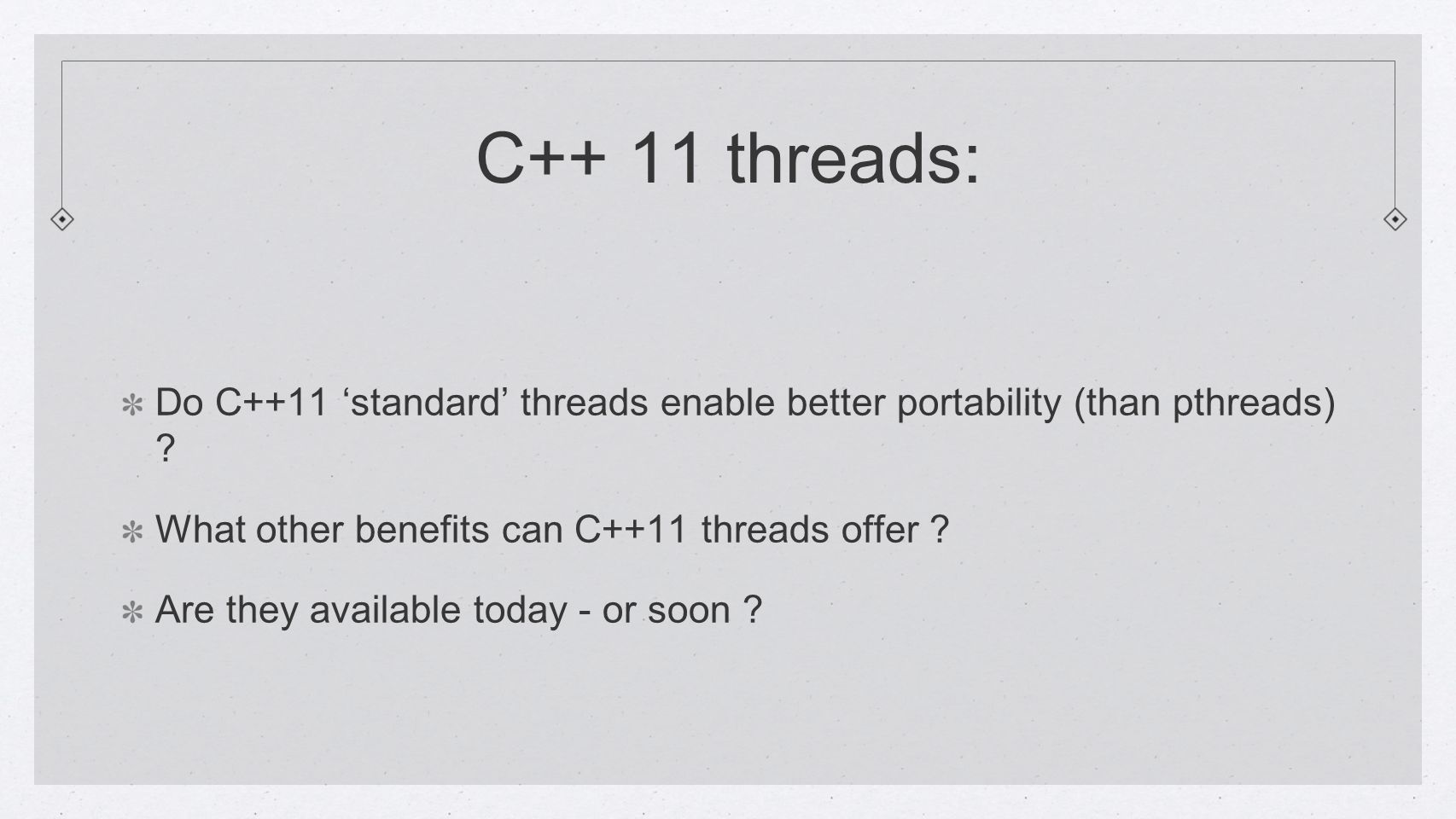 C++ 11 threads:

Do C++11 ‘standard’ threads enable better portability (than pthreads) ?

What other benefits can C++11 threads offer ?

Are they available today - or soon ?